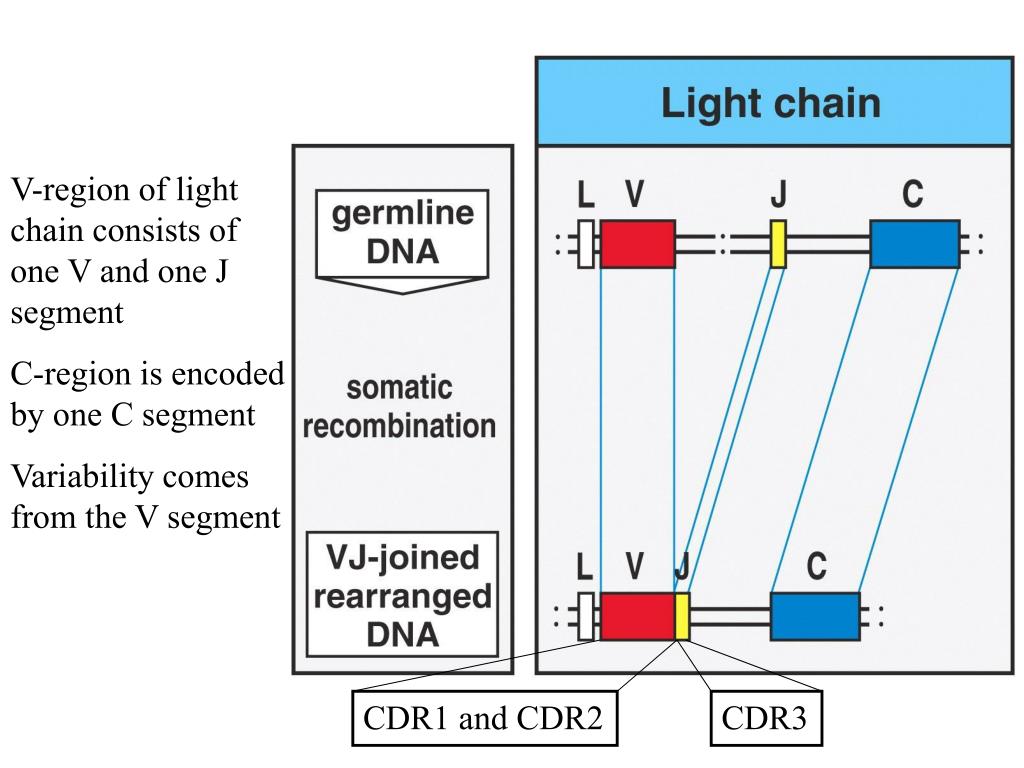 V-region of light chain consists of one V and one J segment

C-region is encoded by one C segment

Variability comes from the V segment

germline DNA

somatic recombination

VJ-joined rearranged DNA

Light chain

L V J C

L V J C

CDR1 and CDR2

CDR3